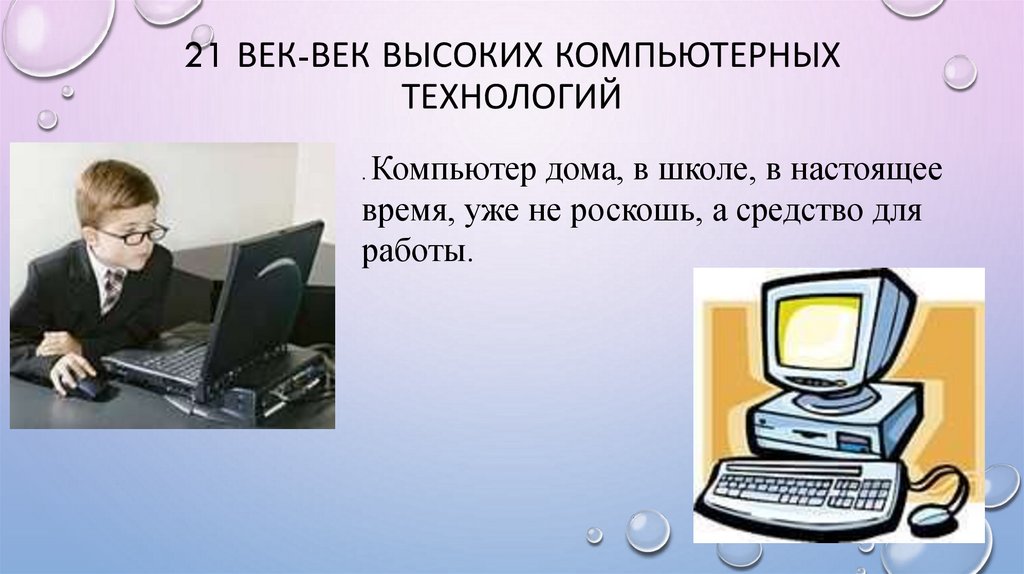 21 ВЕК-ВЕК ВЫСОКИХ КОМПЬЮТЕРНЫХ ТЕХНОЛОГИЙ

. Компьютер дома, в школе, в настоящее время, уже не роскошь, а средство для работы.